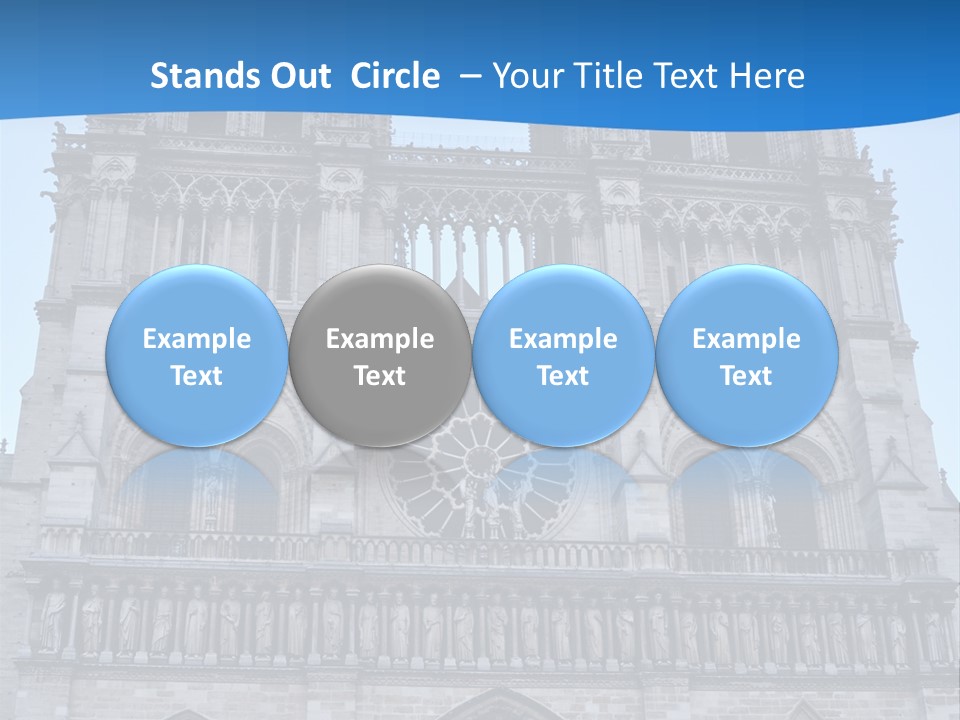 Stands Out Circle – Your Title Text Here

Example Text

Example Text

Example Text

Example Text